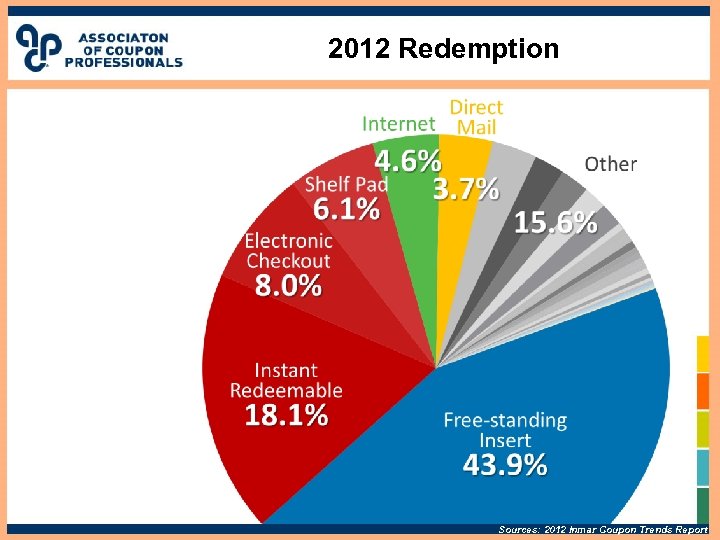 ASSOCIATON OF COUPON PROFESSIONALS

2012 Redemption

Internet
4.6%

Direct Mail
3.7%

Other
15.6%

Shelf Pad
6.1%

Electronic Checkout
8.0%

Instant Redeemable
18.1%

Free-standing Insert
43.9%

Sources: 2012 Inmar Coupon Trends Report